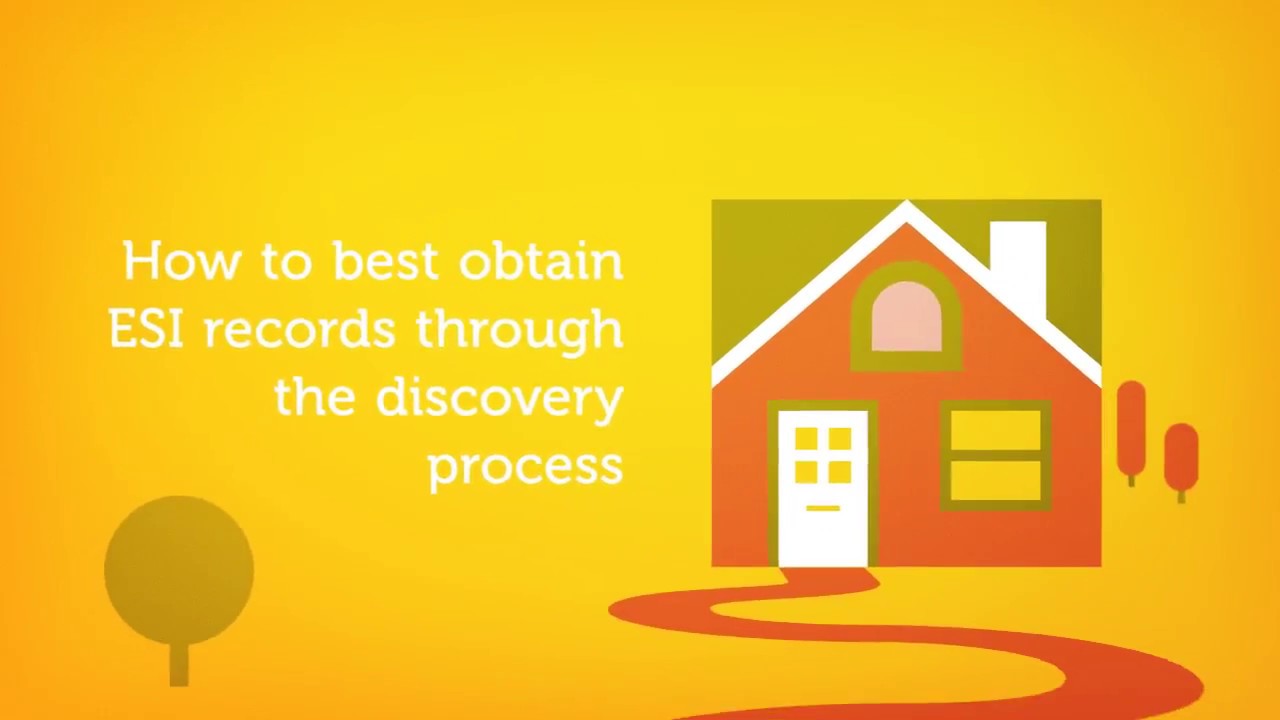 How to best obtain ESI records through the discovery process